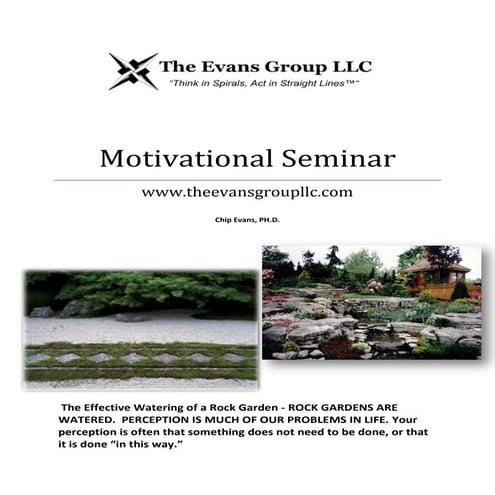 The Evans Group LLC
"Think in Spirals, Act in Straight Lines™"

Motivational Seminar

www.theevansgroupllc.com

Chip Evans, PH.D.

The Effective Watering of a Rock Garden - ROCK GARDENS ARE WATERED. PERCEPTION IS MUCH OF OUR PROBLEMS IN LIFE. Your perception is often that something does not need to be done, or that it is done "in this way."